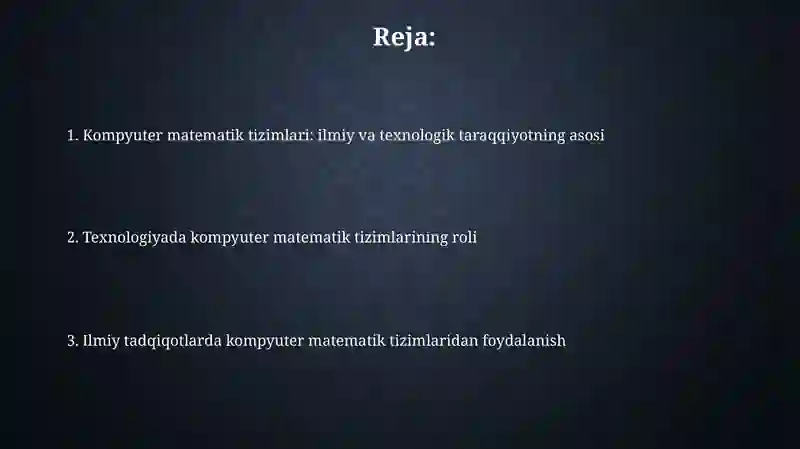 Reja:

1. Kompyuter matematik tizimlari: ilmiy va texnologik taraqqiyotning asosi

2. Texnologiyada kompyuter matematik tizimlarining roli

3. Ilmiy tadqiqotlarda kompyuter matematik tizimlaridan foydalanish